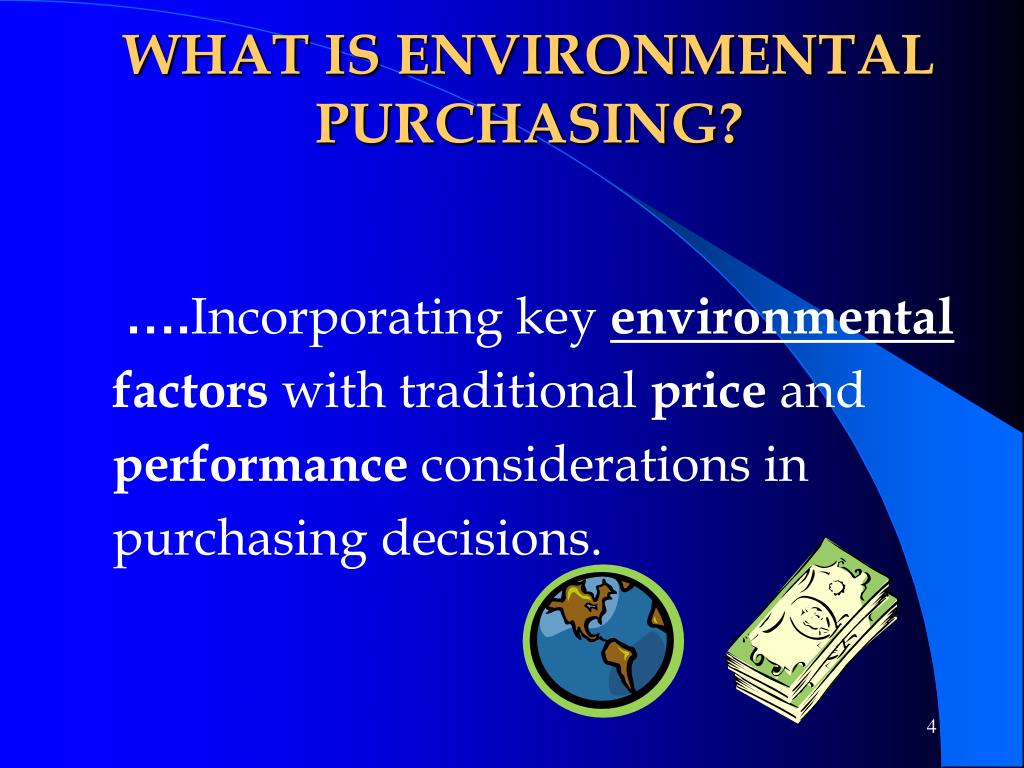 WHAT IS ENVIRONMENTAL PURCHASING?

….Incorporating key environmental factors with traditional price and performance considerations in purchasing decisions.

4